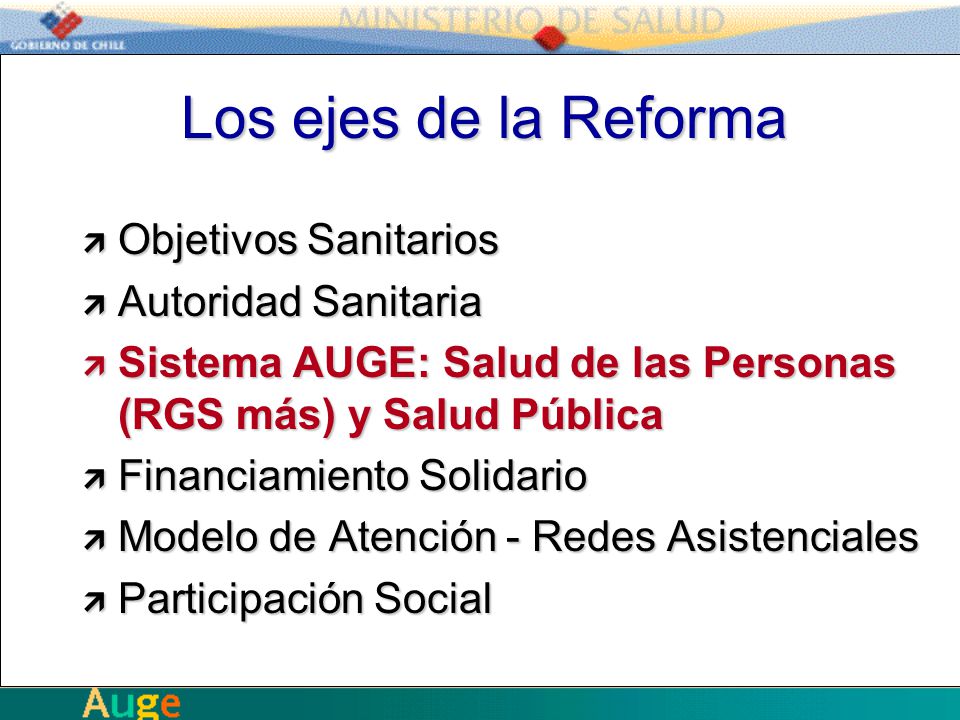 GOBIERNO DE CHILE

MINISTERIO DE SALUD

Los ejes de la Reforma

Objetivos Sanitarios

Autoridad Sanitaria

Sistema AUGE: Salud de las Personas (RGS más) y Salud Pública

Financiamiento Solidario

Modelo de Atención - Redes Asistenciales

Participación Social

Auge